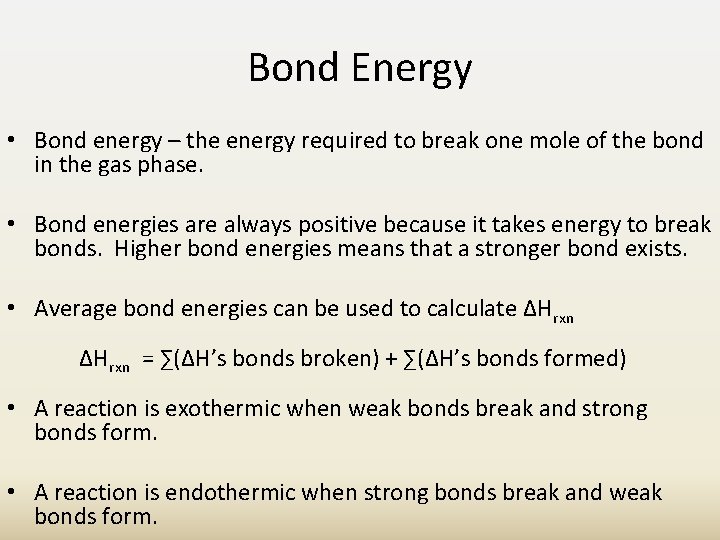 Bond Energy

• Bond energy – the energy required to break one mole of the bond in the gas phase.

• Bond energies are always positive because it takes energy to break bonds. Higher bond energies means that a stronger bond exists.

• Average bond energies can be used to calculate $\Delta H_{rxn}$

$\Delta H_{rxn} = \sum(\Delta H\text{'s bonds broken}) + \sum(\Delta H\text{'s bonds formed})$

• A reaction is exothermic when weak bonds break and strong bonds form.

• A reaction is endothermic when strong bonds break and weak bonds form.